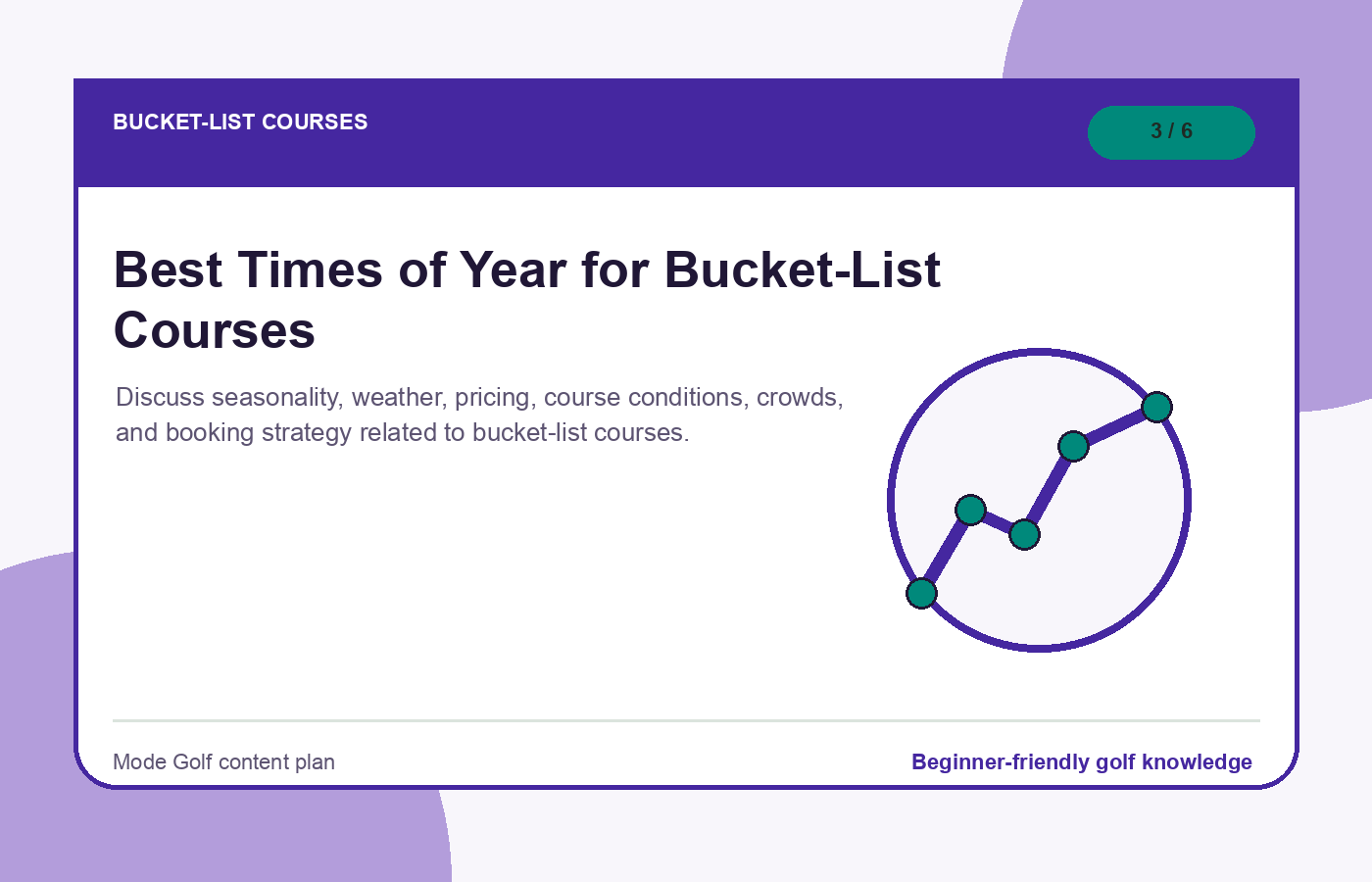 BUCKET-LIST COURSES

3 / 6

Best Times of Year for Bucket-List Courses

Discuss seasonality, weather, pricing, course conditions, crowds, and booking strategy related to bucket-list courses.

Mode Golf content plan

Beginner-friendly golf knowledge